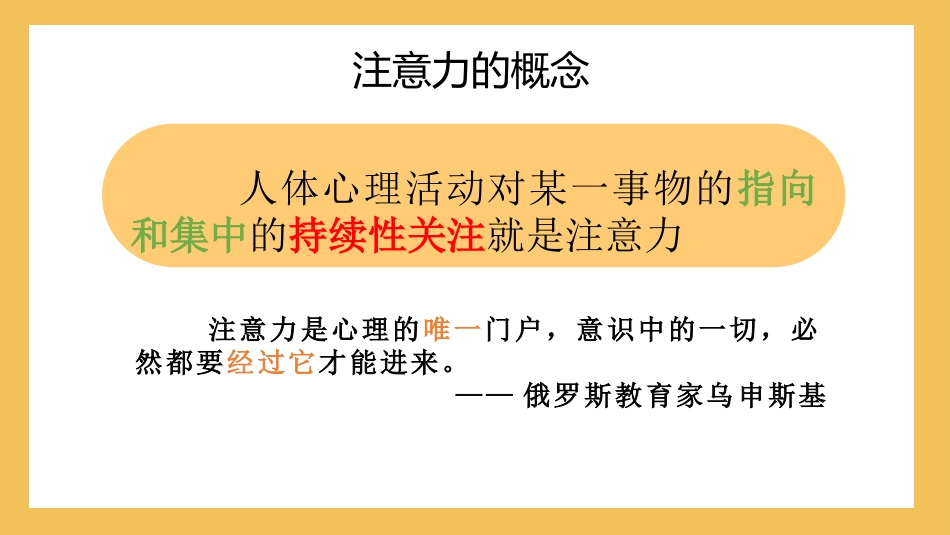 注意力的概念

人体心理活动对某一事物的指向和集中的持续性关注就是注意力

注意力是心理的唯一门户，意识中的一切，必然都要经过它才能进来。

—— 俄罗斯教育家乌申斯基